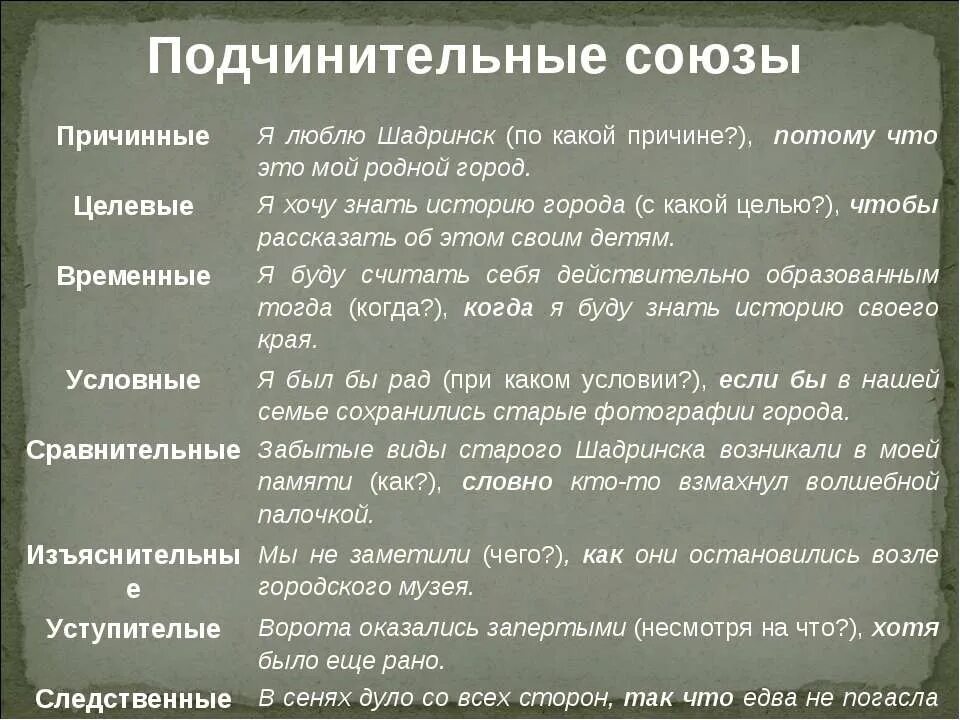 Подчинительные союзы

| | |
|---|---|
| Причинные | Я люблю Шадринск (по какой причине?), потому что это мой родной город. |
| Целевые | Я хочу знать историю города (с какой целью?), чтобы рассказать об этом своим детям. |
| Временные | Я буду считать себя действительно образованным тогда (когда?), когда я буду знать историю своего края. |
| Условные | Я был бы рад (при каком условии?), если бы в нашей семье сохранились старые фотографии города. |
| Сравнительные | Забытые виды старого Шадринска возникали в моей памяти (как?), словно кто-то взмахнул волшебной палочкой. |
| Изъяснительные | Мы не заметили (чего?), как они остановились возле городского музея. |
| Уступителые | Ворота оказались запертыми (несмотря на что?), хотя было еще рано. |
| Следственные | В сенях дуло со всех сторон, так что едва не погасла |